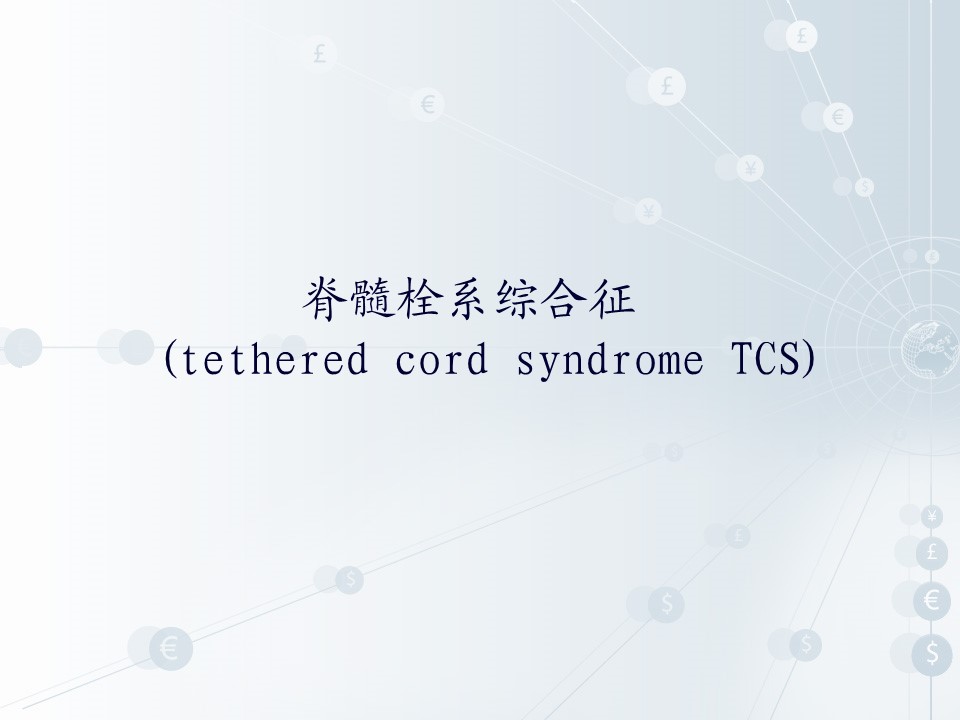 脊髓栓系综合征
(tethered cord syndrome TCS)